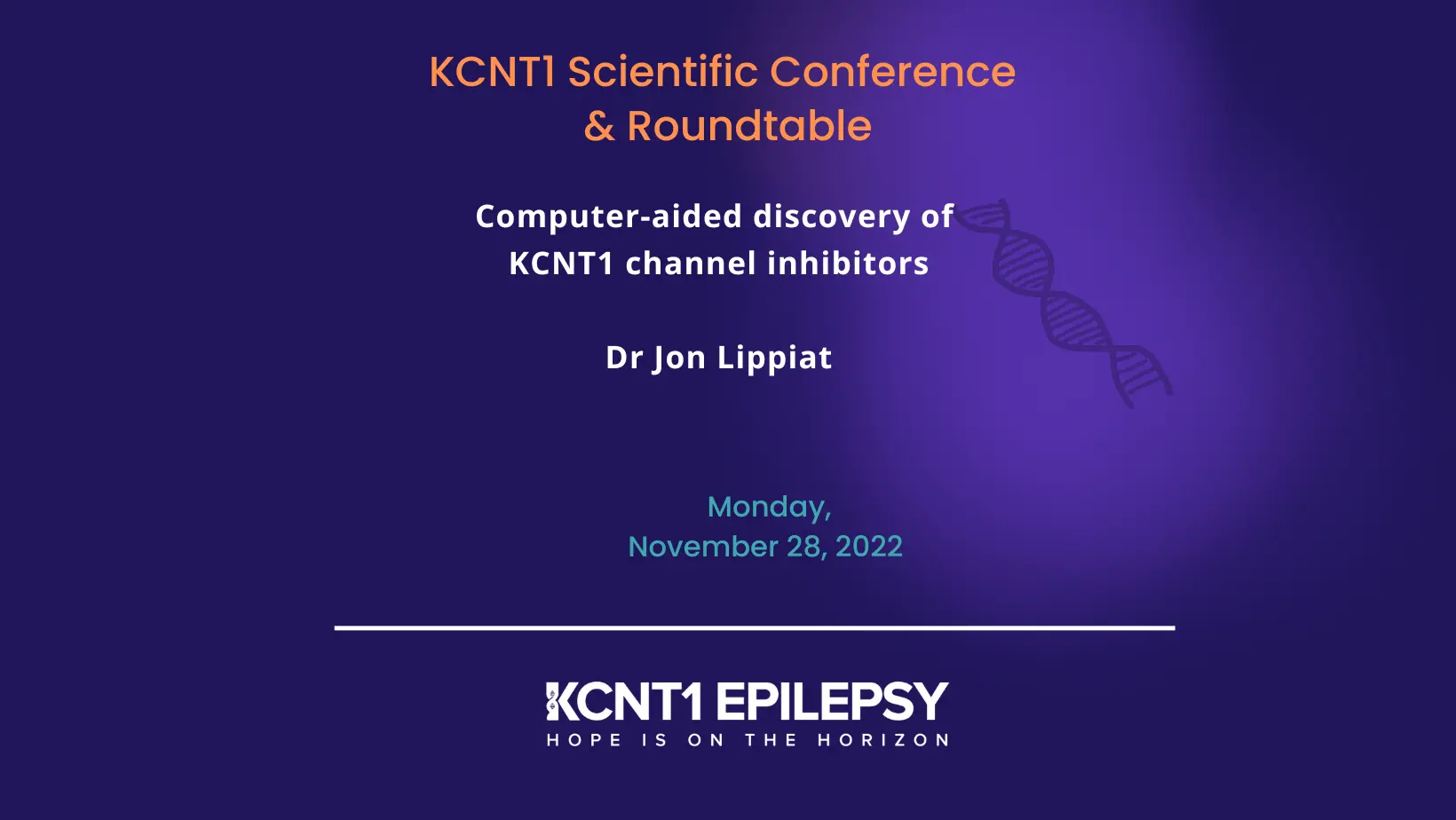 KCNT1 Scientific Conference & Roundtable

Computer-aided discovery of KCNT1 channel inhibitors

Dr Jon Lippiat

Monday, November 28, 2022

KCNT1 EPILEPSY
HOPE IS ON THE HORIZON